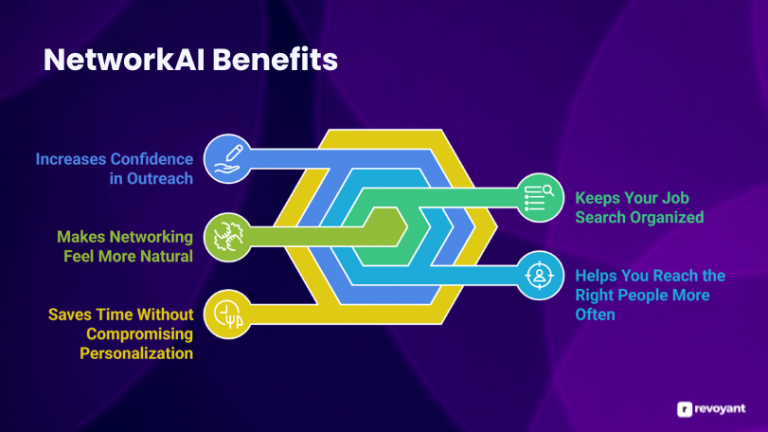 NetworkAI Benefits

Increases Confidence in Outreach

Makes Networking Feel More Natural

Saves Time Without Compromising Personalization

Keeps Your Job Search Organized

Helps You Reach the Right People More Often

revoyant